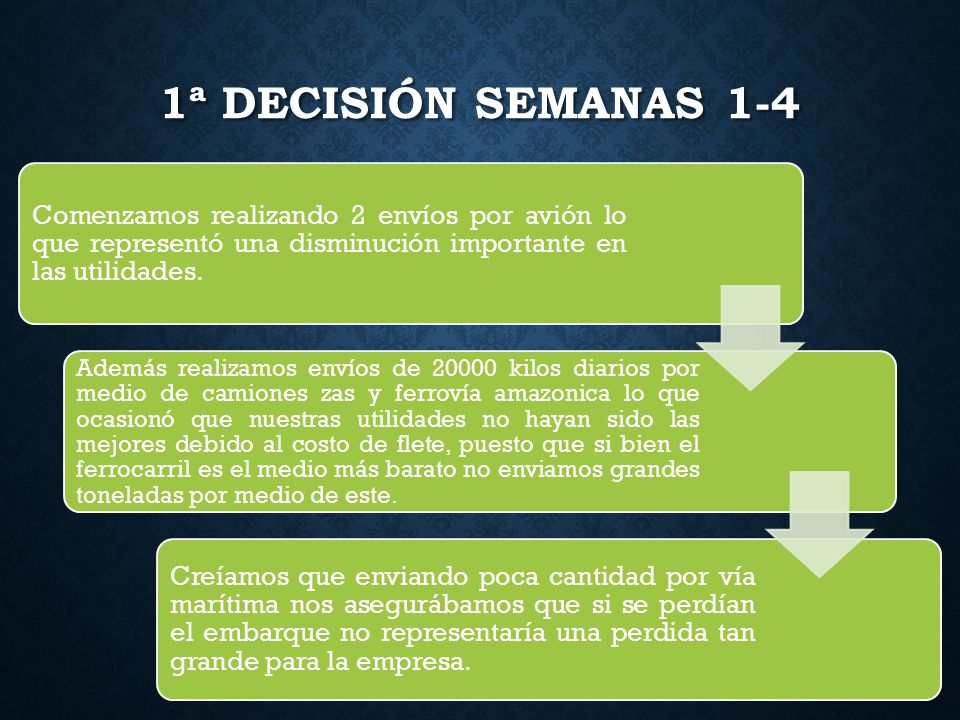 1ª DECISIÓN SEMANAS 1-4

Comenzamos realizando 2 envíos por avión lo que representó una disminución importante en las utilidades.

Además realizamos envíos de 20000 kilos diarios por medio de camiones zas y ferrovía amazonica lo que ocasionó que nuestras utilidades no hayan sido las mejores debido al costo de flete, puesto que si bien el ferrocarril es el medio más barato no enviamos grandes toneladas por medio de este.

Creíamos que enviando poca cantidad por vía marítima nos asegurábamos que si se perdían el embarque no representaría una perdida tan grande para la empresa.